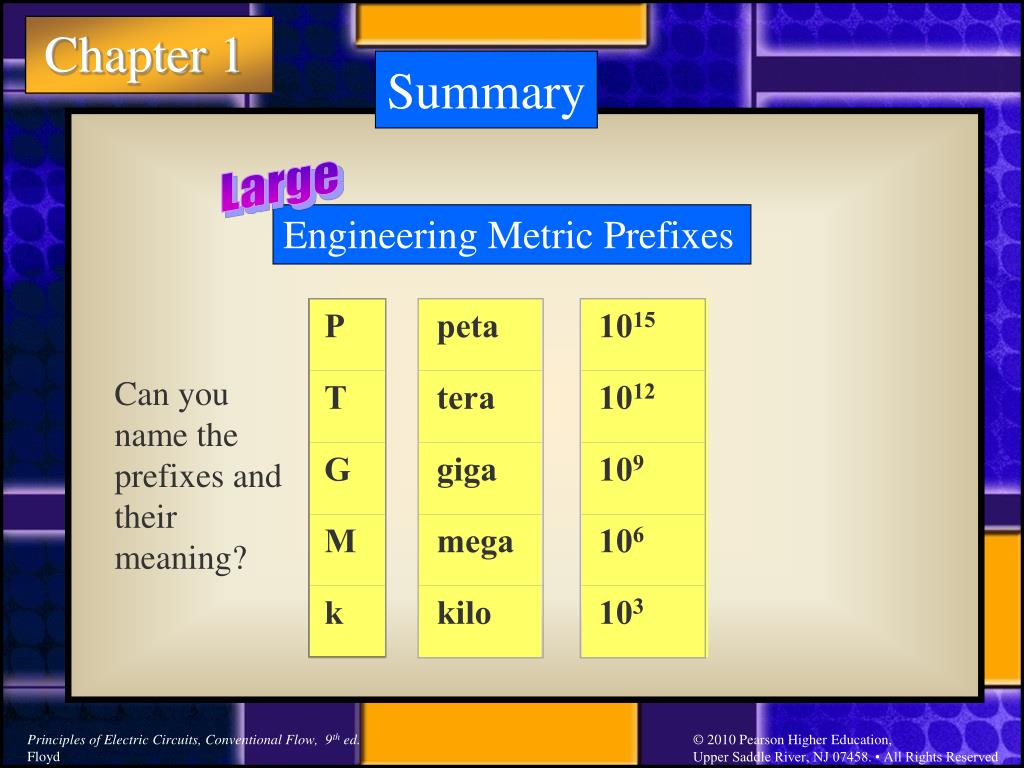 Chapter 1

Summary

Large

Engineering Metric Prefixes

Can you name the prefixes and their meaning?

| P | peta | $10^{15}$ |
|---|---|---|
| T | tera | $10^{12}$ |
| G | giga | $10^{9}$ |
| M | mega | $10^{6}$ |
| k | kilo | $10^{3}$ |

Principles of Electric Circuits, Conventional Flow, 9th ed. Floyd

© 2010 Pearson Higher Education, Upper Saddle River, NJ 07458. • All Rights Reserved